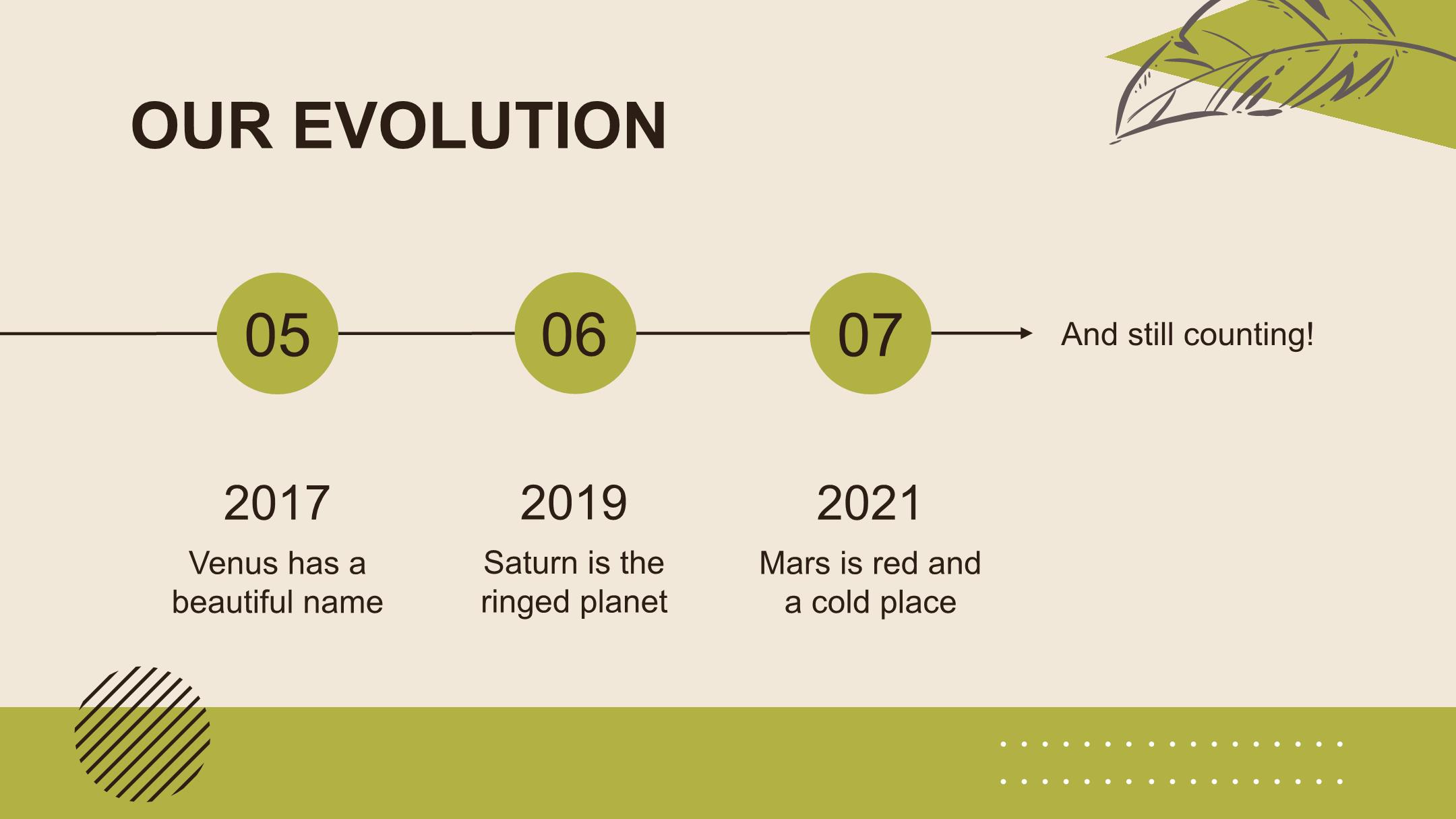 OUR EVOLUTION

05

06

07

And still counting!

2017

Venus has a beautiful name

2019

Saturn is the ringed planet

2021

Mars is red and a cold place